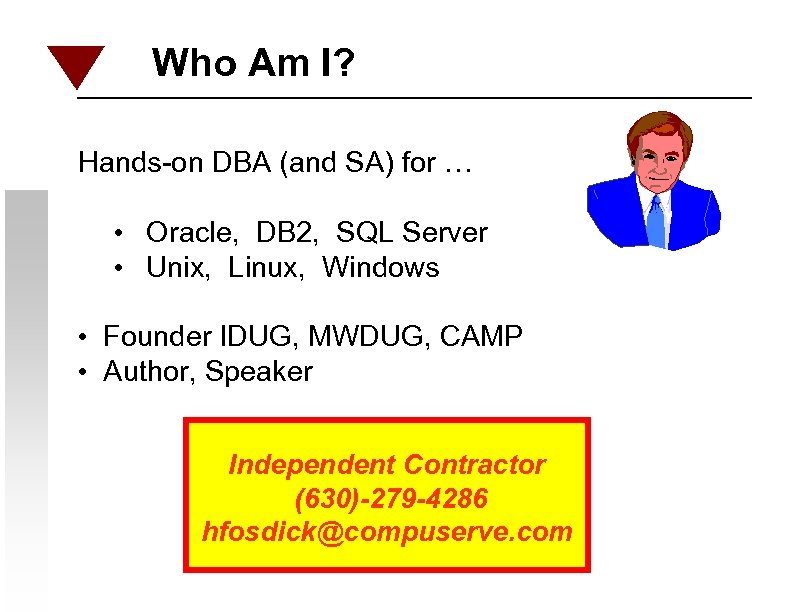 Who Am I?

Hands-on DBA (and SA) for …

• Oracle, DB2, SQL Server
• Unix, Linux, Windows

• Founder IDUG, MWDUG, CAMP
• Author, Speaker

Independent Contractor
(630)-279-4286
hfosdick@compuserve.com